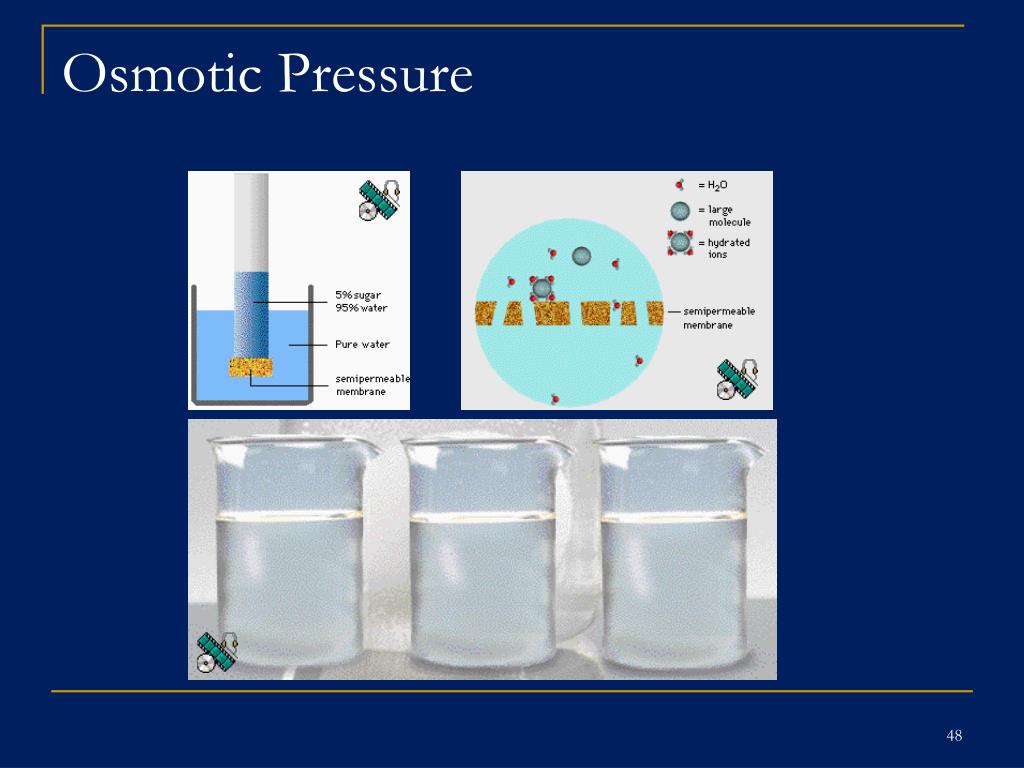 Osmotic Pressure

5% sugar
95% water

Pure water

semipermeable
membrane

= $H_2O$

= large
molecule

= hydrated
ions

semipermeable
membrane

48